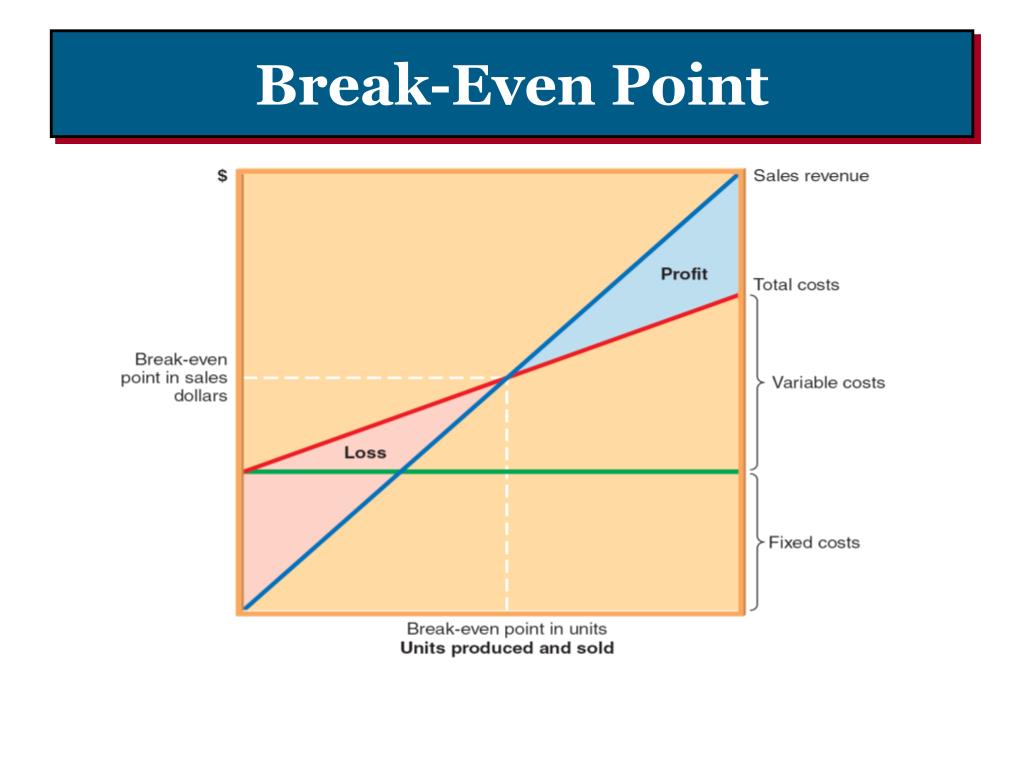 Break-Even Point

$

Sales revenue

Profit

Total costs

Break-even point in sales dollars

Variable costs

Loss

Fixed costs

Break-even point in units
Units produced and sold